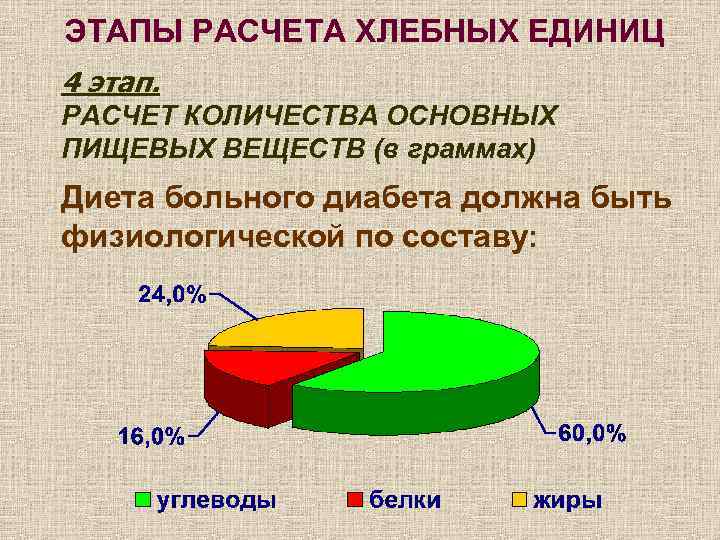 ЭТАПЫ РАСЧЕТА ХЛЕБНЫХ ЕДИНИЦ

4 этап.
РАСЧЕТ КОЛИЧЕСТВА ОСНОВНЫХ ПИЩЕВЫХ ВЕЩЕСТВ (в граммах)

Диета больного диабета должна быть физиологической по составу:

24,0%

16,0%

60,0%

углеводы белки жиры